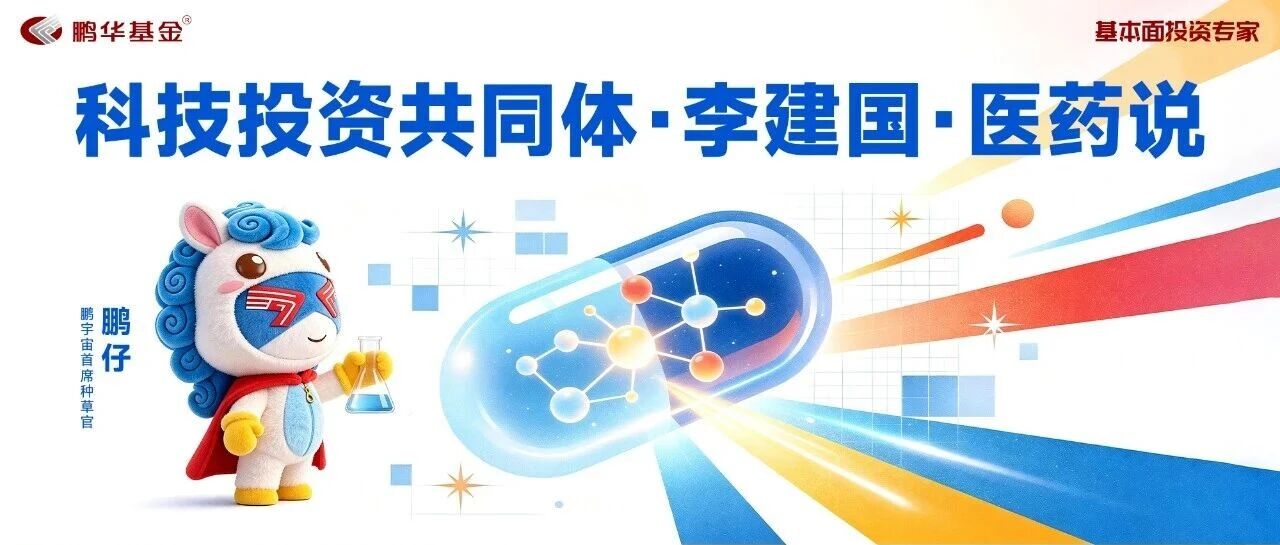 鹏华基金®

基本面投资专家

科技投资共同体·李建国·医药说

鹏仔

鹏宇宙首席种草官